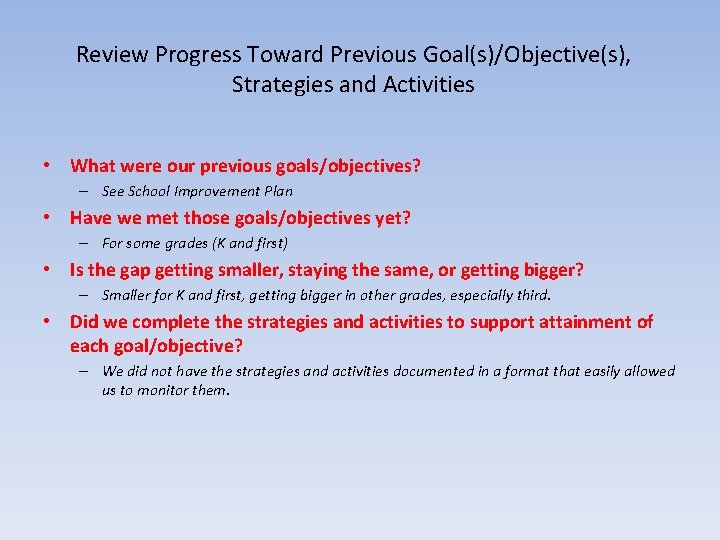 Review Progress Toward Previous Goal(s)/Objective(s), Strategies and Activities

• What were our previous goals/objectives?
– See School Improvement Plan
• Have we met those goals/objectives yet?
– For some grades (K and first)
• Is the gap getting smaller, staying the same, or getting bigger?
– Smaller for K and first, getting bigger in other grades, especially third.
• Did we complete the strategies and activities to support attainment of each goal/objective?
– We did not have the strategies and activities documented in a format that easily allowed us to monitor them.